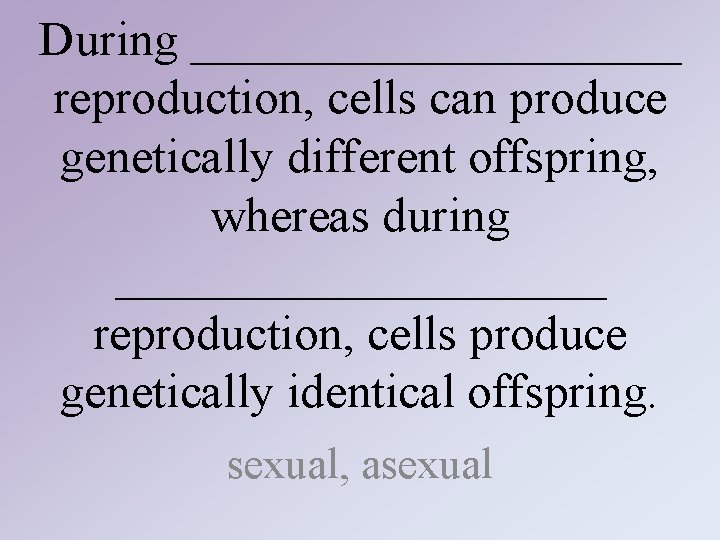 During ____ reproduction, cells can produce genetically different offspring, whereas during ____ reproduction, cells produce genetically identical offspring.

sexual, asexual